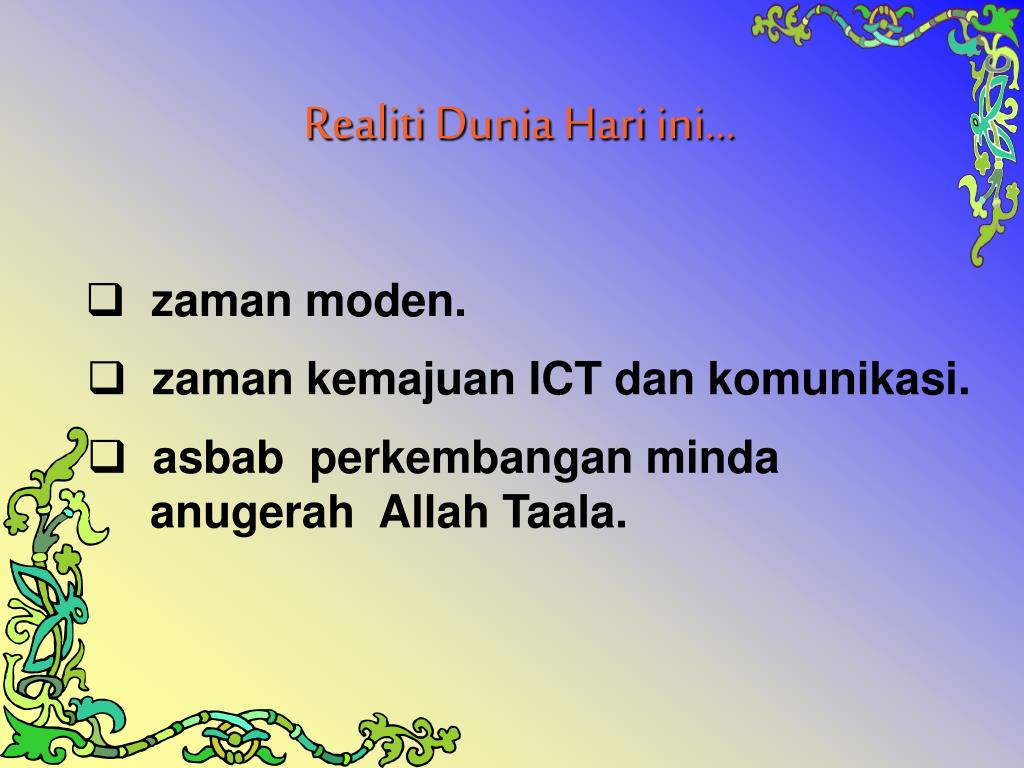 Realiti Dunia Hari ini…

❑ zaman moden.

❑ zaman kemajuan ICT dan komunikasi.

❑ asbab perkembangan minda anugerah Allah Taala.